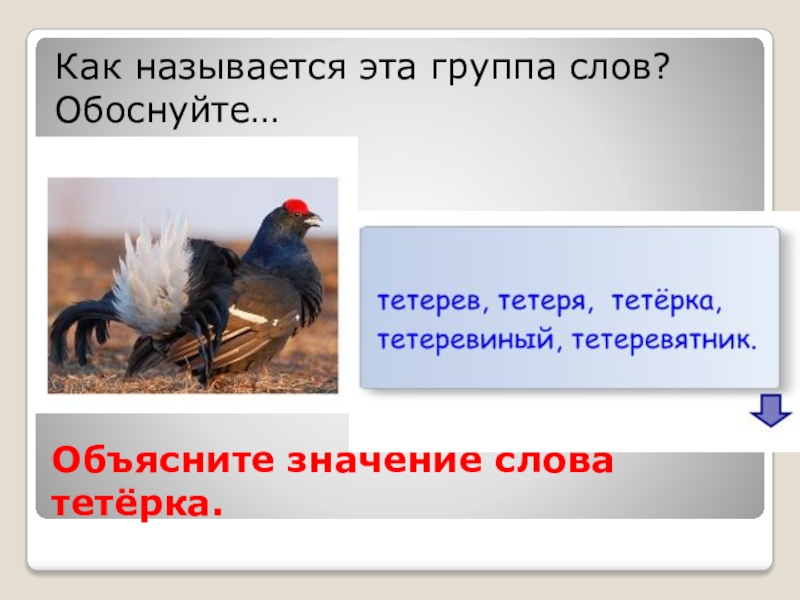 Как называется эта группа слов? Обоснуйте…

тетерев, тетеря, тетёрка, тетеревиный, тетеревятник.

Объясните значение слова тетёрка.